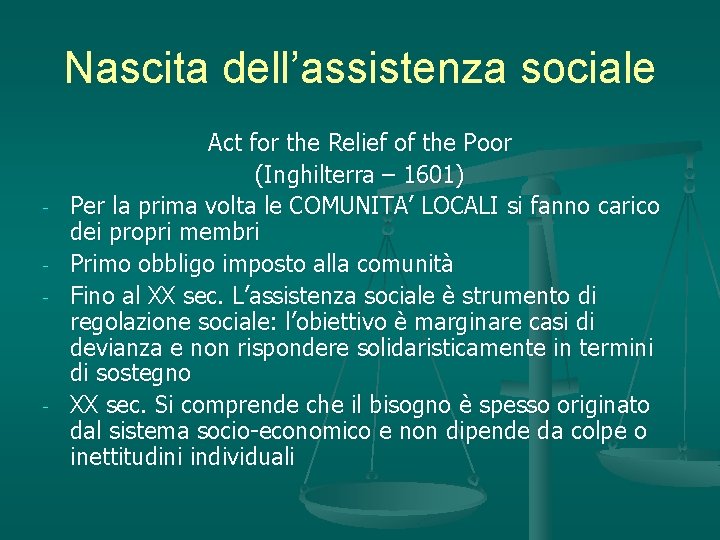 Nascita dell’assistenza sociale

Act for the Relief of the Poor
(Inghilterra – 1601)

- Per la prima volta le COMUNITA’ LOCALI si fanno carico dei propri membri
- Primo obbligo imposto alla comunità
- Fino al XX sec. L’assistenza sociale è strumento di regolazione sociale: l’obiettivo è marginare casi di devianza e non rispondere solidaristicamente in termini di sostegno
- XX sec. Si comprende che il bisogno è spesso originato dal sistema socio-economico e non dipende da colpe o inettitudini individuali